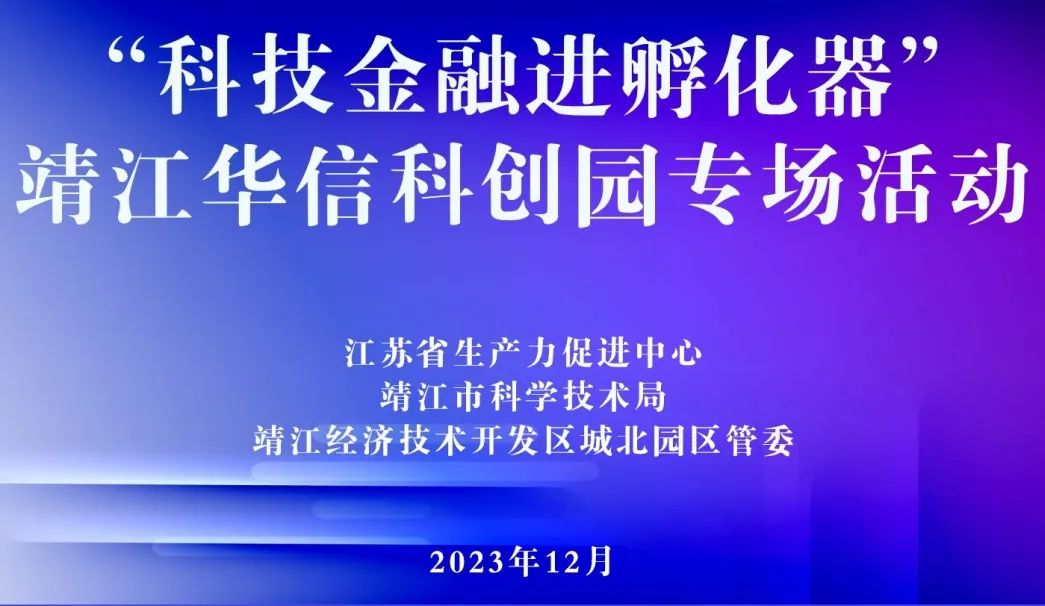 “科技金融进孵化器”
靖江华信科创园专场活动

江苏省生产力促进中心
靖江市科学技术局
靖江经济技术开发区城北园区管委

2023年12月